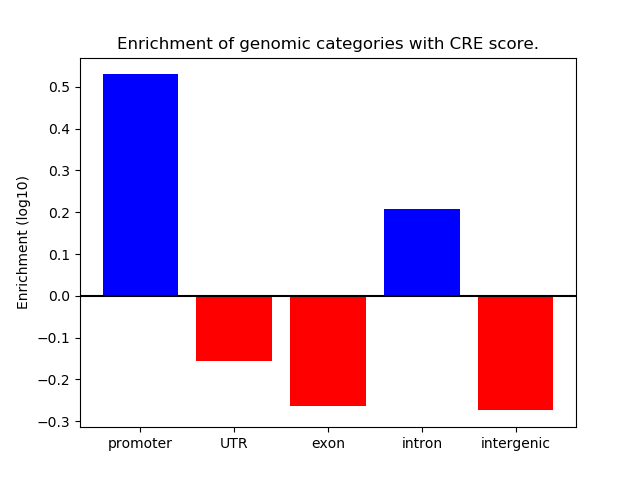 Enrichment of genomic categories with CRE score.

Enrichment (log10)

0.5
0.4
0.3
0.2
0.1
0.0
−0.1
−0.2
−0.3

promoter
UTR
exon
intron
intergenic